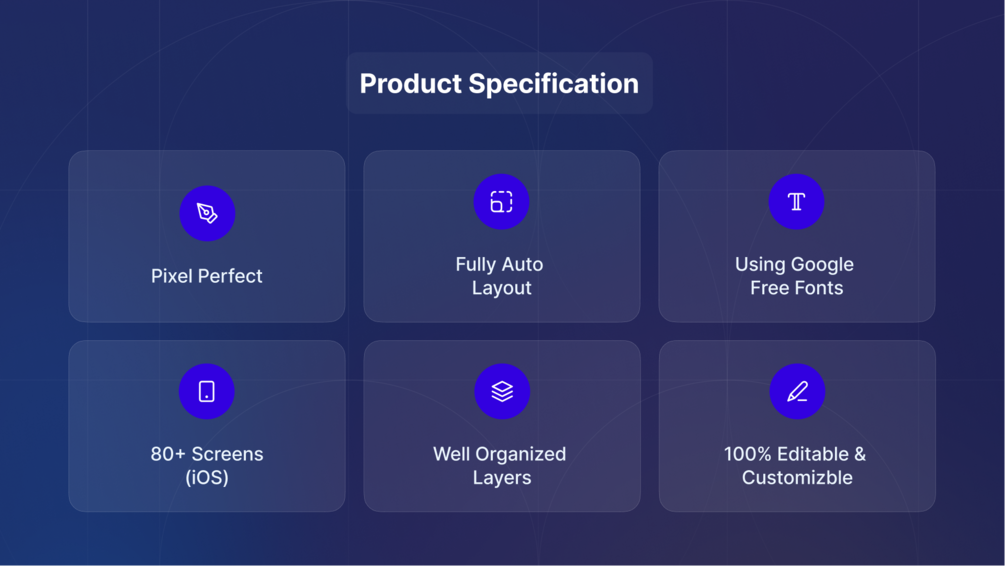 Product Specification

Pixel Perfect

Fully Auto Layout

Using Google Free Fonts

80+ Screens (iOS)

Well Organized Layers

100% Editable & Customizble